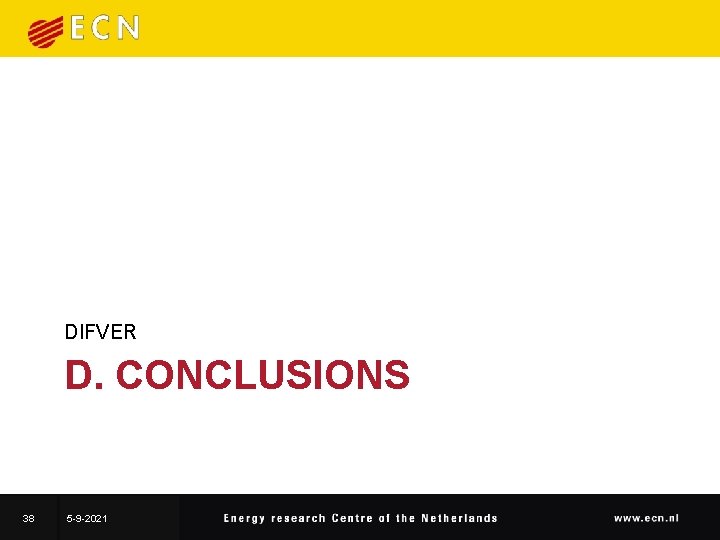 ECN

DIFVER

D. CONCLUSIONS

38 5-9-2021 Energy research Centre of the Netherlands www.ecn.nl